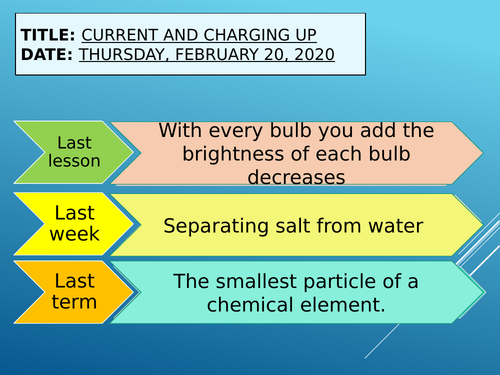 TITLE: CURRENT AND CHARGING UP
DATE: THURSDAY, FEBRUARY 20, 2020

Last lesson

With every bulb you add the brightness of each bulb decreases

Last week

Separating salt from water

Last term

The smallest particle of a chemical element.